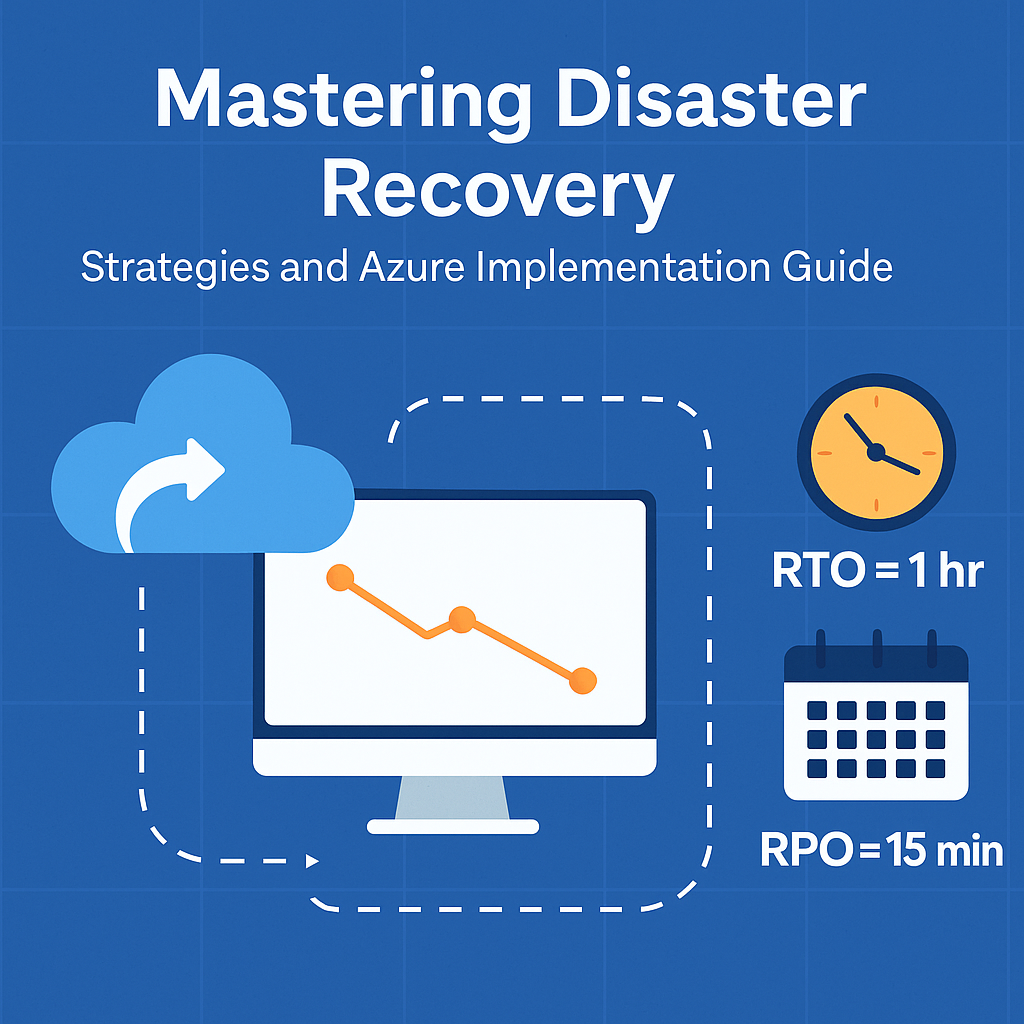 Mastering Disaster Recovery

Strategies and Azure Implementation Guide

RTO = 1 hr

RPO = 15 min